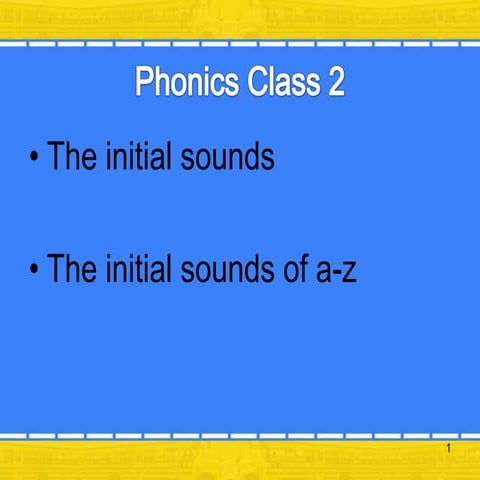 Phonics Class 2

• The initial sounds

• The initial sounds of a-z

1